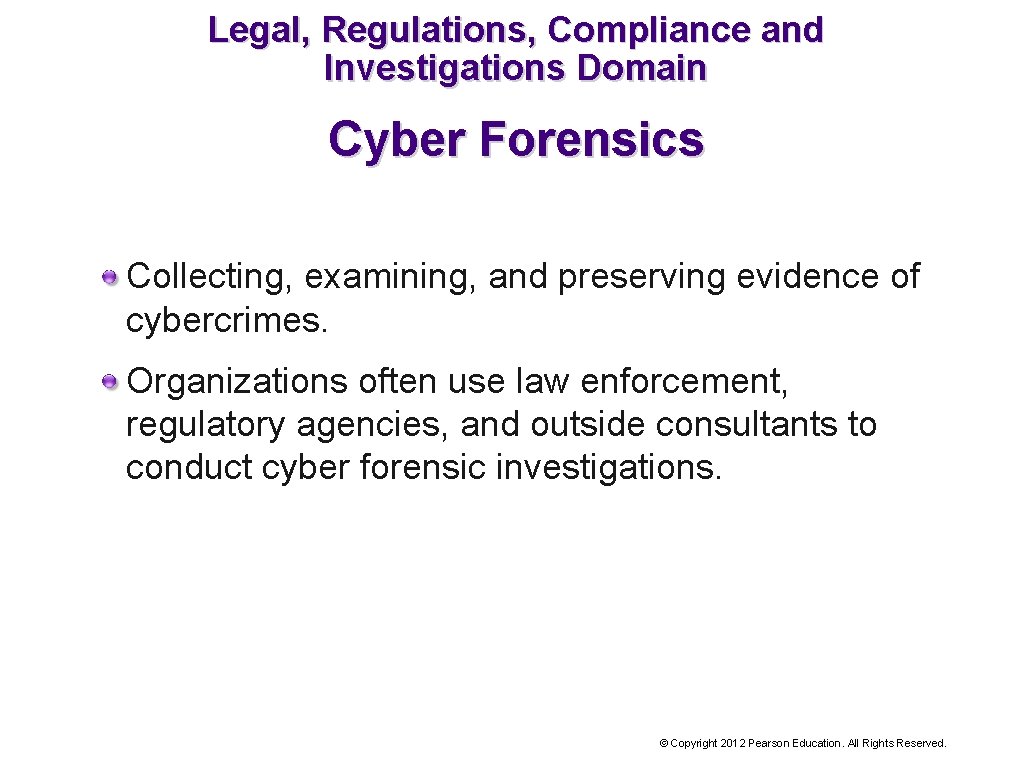 Legal, Regulations, Compliance and Investigations Domain

Cyber Forensics

Collecting, examining, and preserving evidence of cybercrimes.

Organizations often use law enforcement, regulatory agencies, and outside consultants to conduct cyber forensic investigations.

© Copyright 2012 Pearson Education. All Rights Reserved.